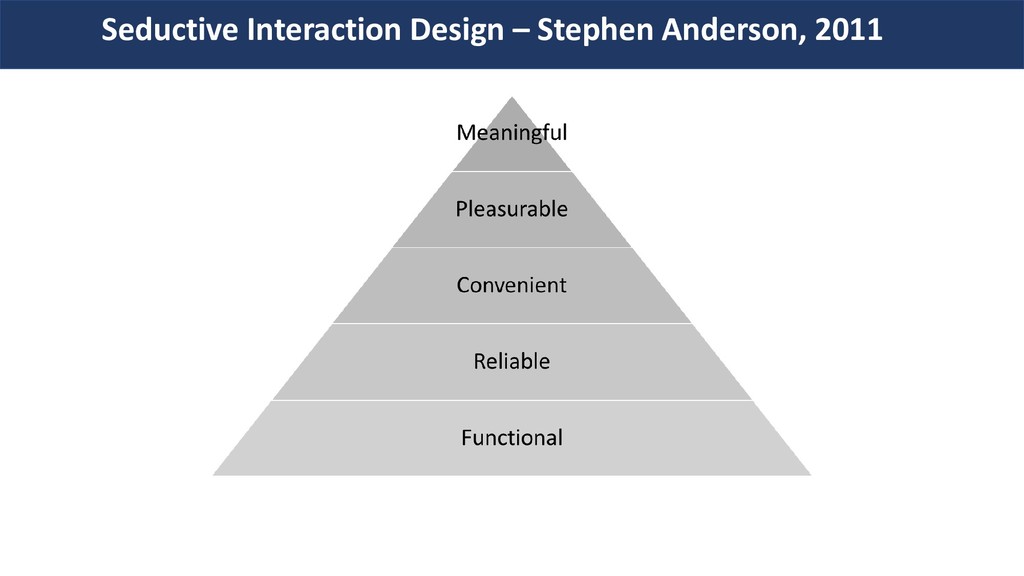 Seductive Interaction Design – Stephen Anderson, 2011

Meaningful

Pleasurable

Convenient

Reliable

Functional